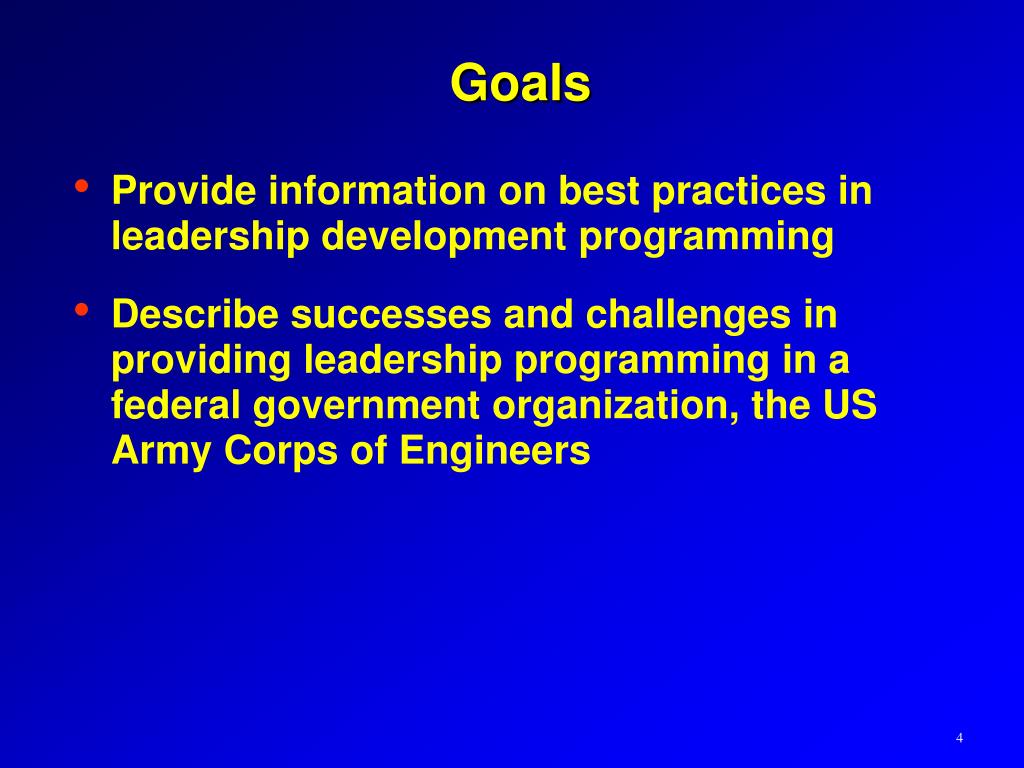 Goals

• Provide information on best practices in leadership development programming

• Describe successes and challenges in providing leadership programming in a federal government organization, the US Army Corps of Engineers

4